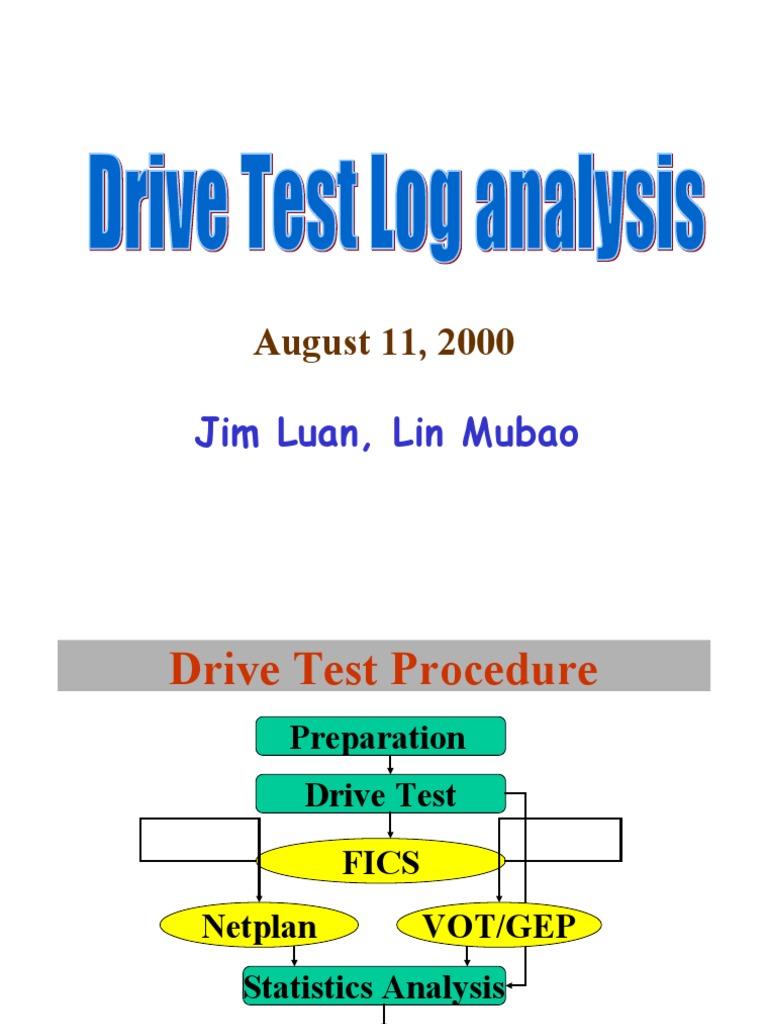 Drive Test Log analysis

August 11, 2000

Jim Luan, Lin Mubao

Drive Test Procedure

Preparation

Drive Test

FICS

Netplan

VOT/GEP

Statistics Analysis